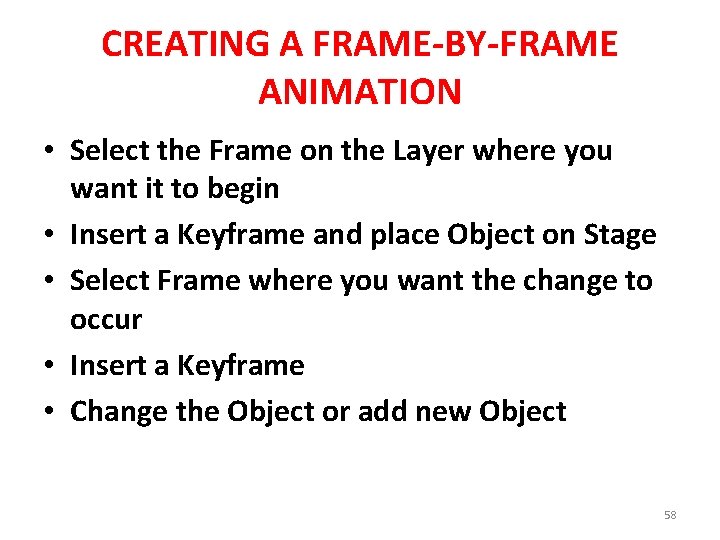 CREATING A FRAME-BY-FRAME ANIMATION

• Select the Frame on the Layer where you want it to begin
• Insert a Keyframe and place Object on Stage
• Select Frame where you want the change to occur
• Insert a Keyframe
• Change the Object or add new Object

58